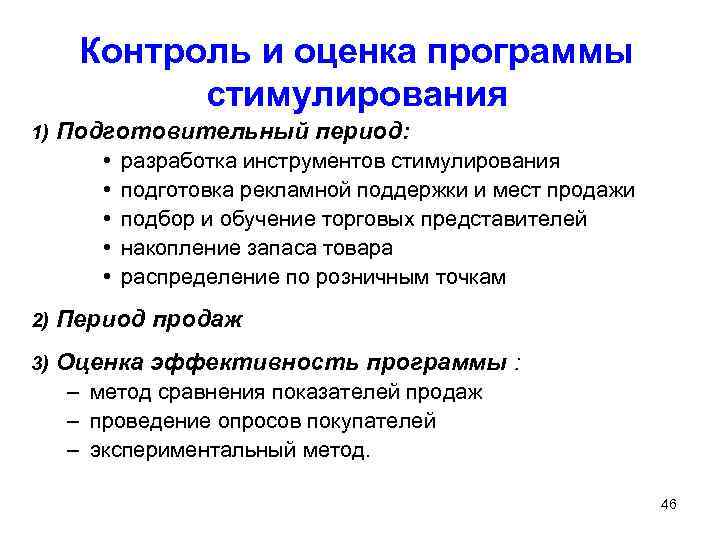 Контроль и оценка программы стимулирования

1) Подготовительный период:

• разработка инструментов стимулирования
• подготовка рекламной поддержки и мест продажи
• подбор и обучение торговых представителей
• накопление запаса товара
• распределение по розничным точкам

2) Период продаж

3) Оценка эффективность программы :

– метод сравнения показателей продаж
– проведение опросов покупателей
– экспериментальный метод.

46